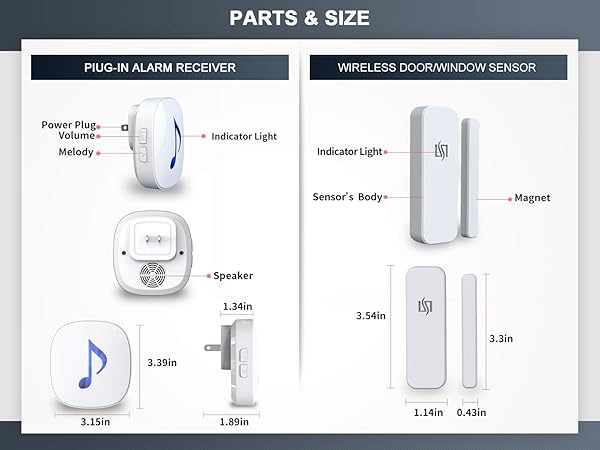 PARTS & SIZE

PIUG-IN ALARM RECEIVER

Power Plug
Volume
Melody
Indicator Light

Speaker

1.34in
3.39in
3.15in
1.89in

WIRELESS DOOR/WINDOW SENSOR

Indicator Light
Sensor's Body
Magnet

3.54in
3.3in
1.14in
0.43in